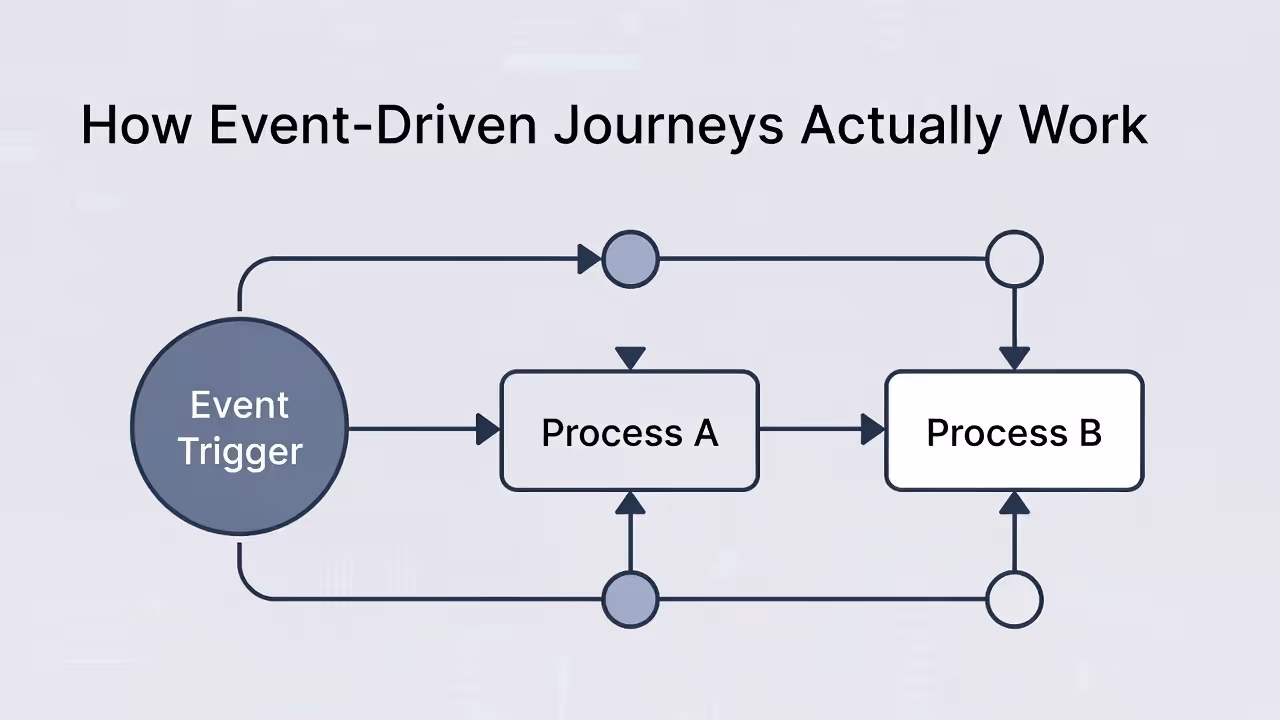 How Event-Driven Journeys Actually Work

Event Trigger

Process A

Process B